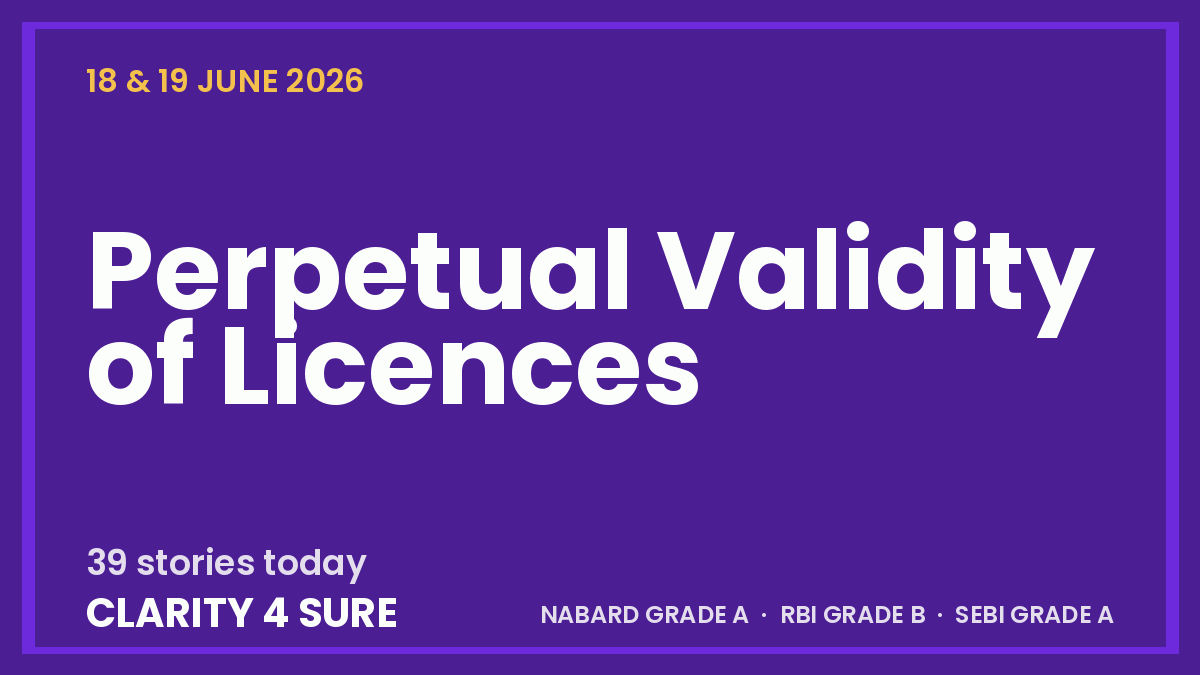 18 & 19 JUNE 2026

Perpetual Validity of Licences

39 stories today
CLARITY 4 SURE

NABARD GRADE A · RBI GRADE B · SEBI GRADE A